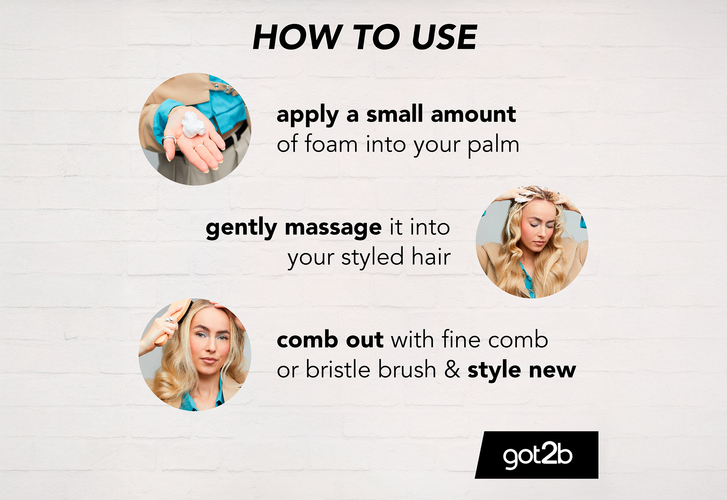 HOW TO USE

apply a small amount of foam into your palm

gently massage it into your styled hair

comb out with fine comb or bristle brush & style new

got2b